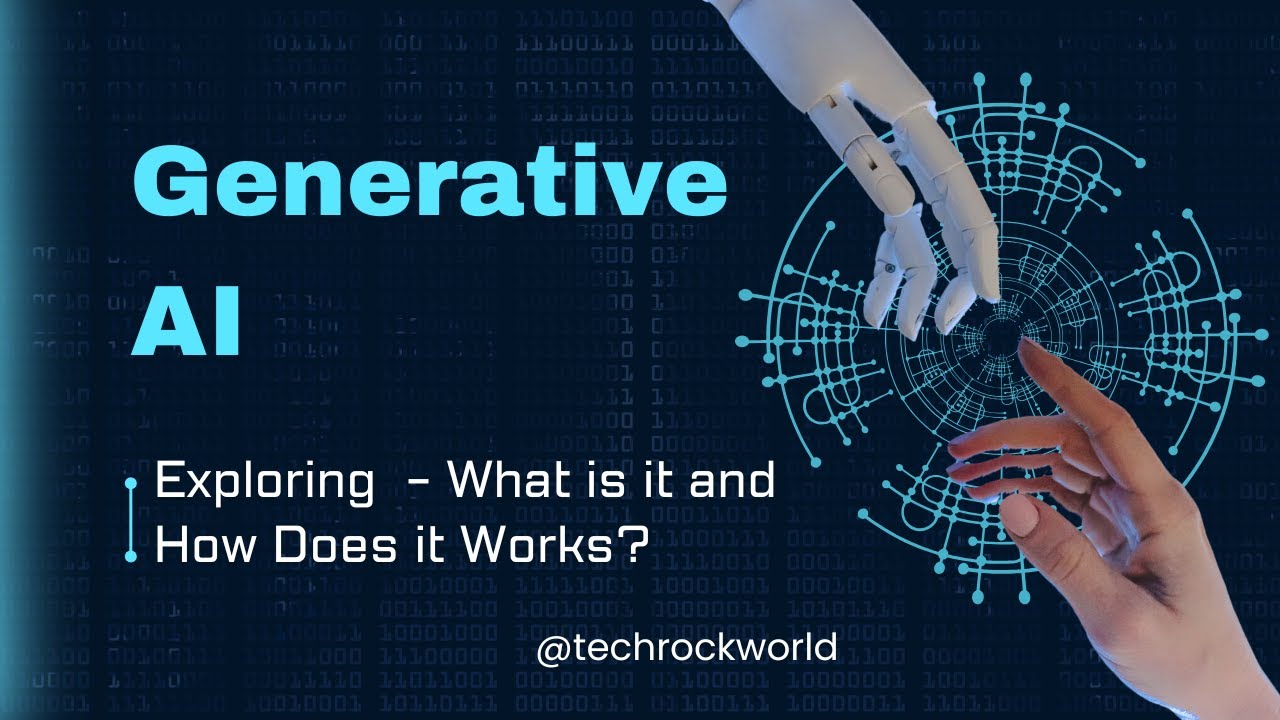 Generative AI

Exploring - What is it and How Does it Works?

@techrockworld